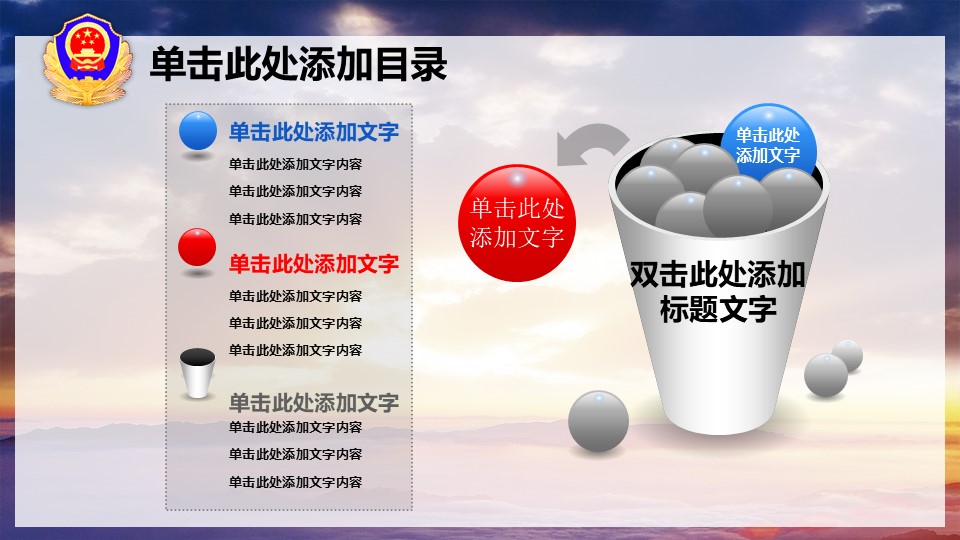 单击此处添加目录

单击此处添加文字

单击此处添加文字内容

单击此处添加文字内容

单击此处添加文字内容

单击此处添加文字

单击此处添加文字内容

单击此处添加文字内容

单击此处添加文字内容

单击此处添加文字

单击此处添加文字内容

单击此处添加文字内容

单击此处添加文字内容

单击此处添加文字

单击此处添加文字

双击此处添加标题文字